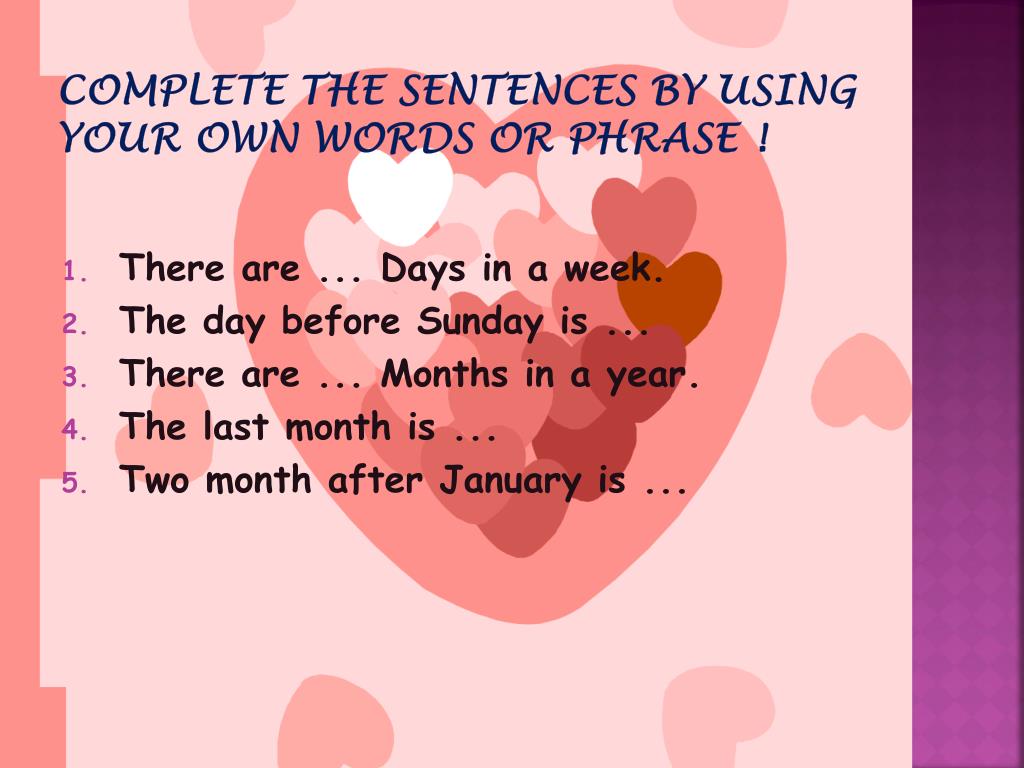 COMPLETE THE SENTENCES BY USING YOUR OWN WORDS OR PHRASE !

1. There are ... Days in a week.
2. The day before Sunday is ...
3. There are ... Months in a year.
4. The last month is ...
5. Two month after January is ...